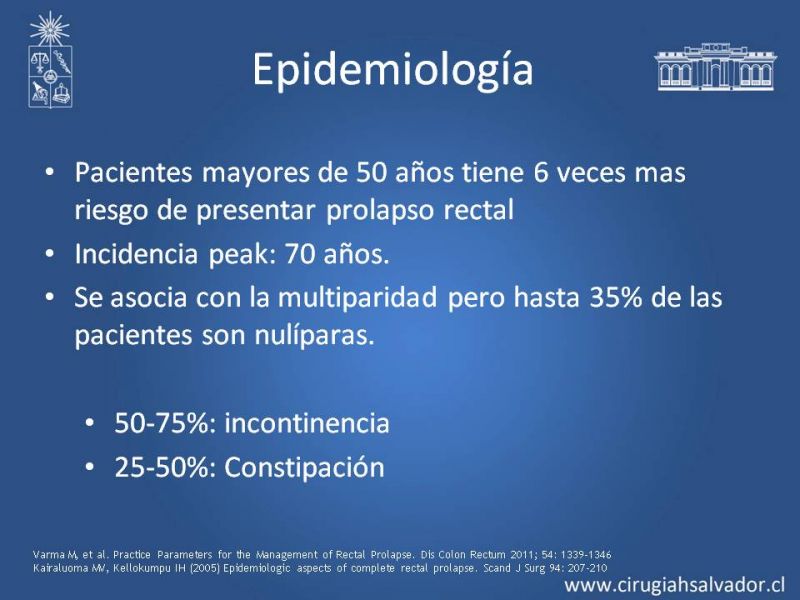 Epidemiología

• Pacientes mayores de 50 años tiene 6 veces mas riesgo de presentar prolapso rectal
• Incidencia peak: 70 años.
• Se asocia con la multiparidad pero hasta 35% de las pacientes son nulíparas.

• 50-75%: incontinencia
• 25-50%: Constipación

Varma M, et al. Practice Parameters for the Management of Rectal Prolapse. Dis Colon Rectum 2011; 54: 1339-1346
Kairaluoma MV, Kellokumpu IH (2005) Epidemiologic aspects of complete rectal prolapse. Scand J Surg 94: 207-210

www.cirugiahsalvador.cl